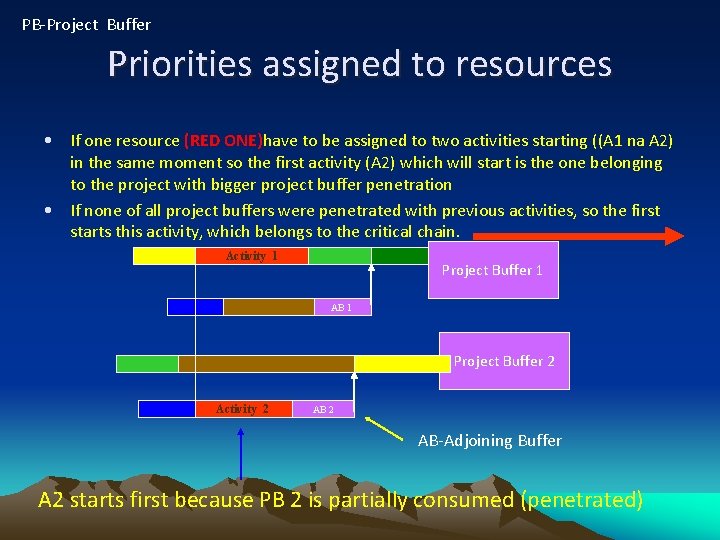 PB-Project Buffer

Priorities assigned to resources

• If one resource (RED ONE)have to be assigned to two activities starting ((A1 na A2) in the same moment so the first activity (A2) which will start is the one belonging to the project with bigger project buffer penetration

• If none of all project buffers were penetrated with previous activities, so the first starts this activity, which belongs to the critical chain.

Activity 1

Project Buffer 1

AB 1

Project Buffer 2

Activity 2

AB 2

AB-Adjoining Buffer

A2 starts first because PB 2 is partially consumed (penetrated)